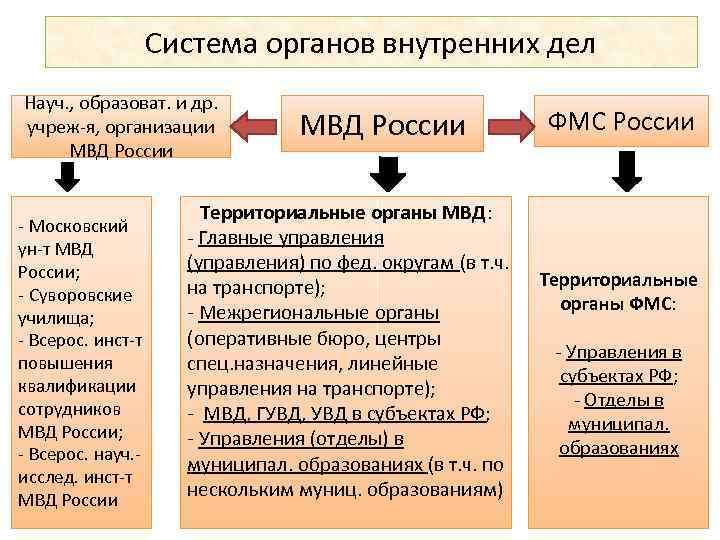 Система органов внутренних дел

Науч., образоват. и др. учреж-я, организации МВД России

МВД России

ФМС России

- Московский ун-т МВД России;
- Суворовские училища;
- Всерос. инст-т повышения квалификации сотрудников МВД России;
- Всерос. науч.-исслед. инст-т МВД России

Территориальные органы МВД:
- Главные управления (управления) по фед. округам (в т.ч. на транспорте);
- Межрегиональные органы (оперативные бюро, центры спец.назначения, линейные управления на транспорте);
- МВД, ГУВД, УВД в субъектах РФ;
- Управления (отделы) в муниципал. образованиях (в т.ч. по нескольким муниц. образованиям)

Территориальные органы ФМС:

- Управления в субъектах РФ;
- Отделы в муниципал. образованиях